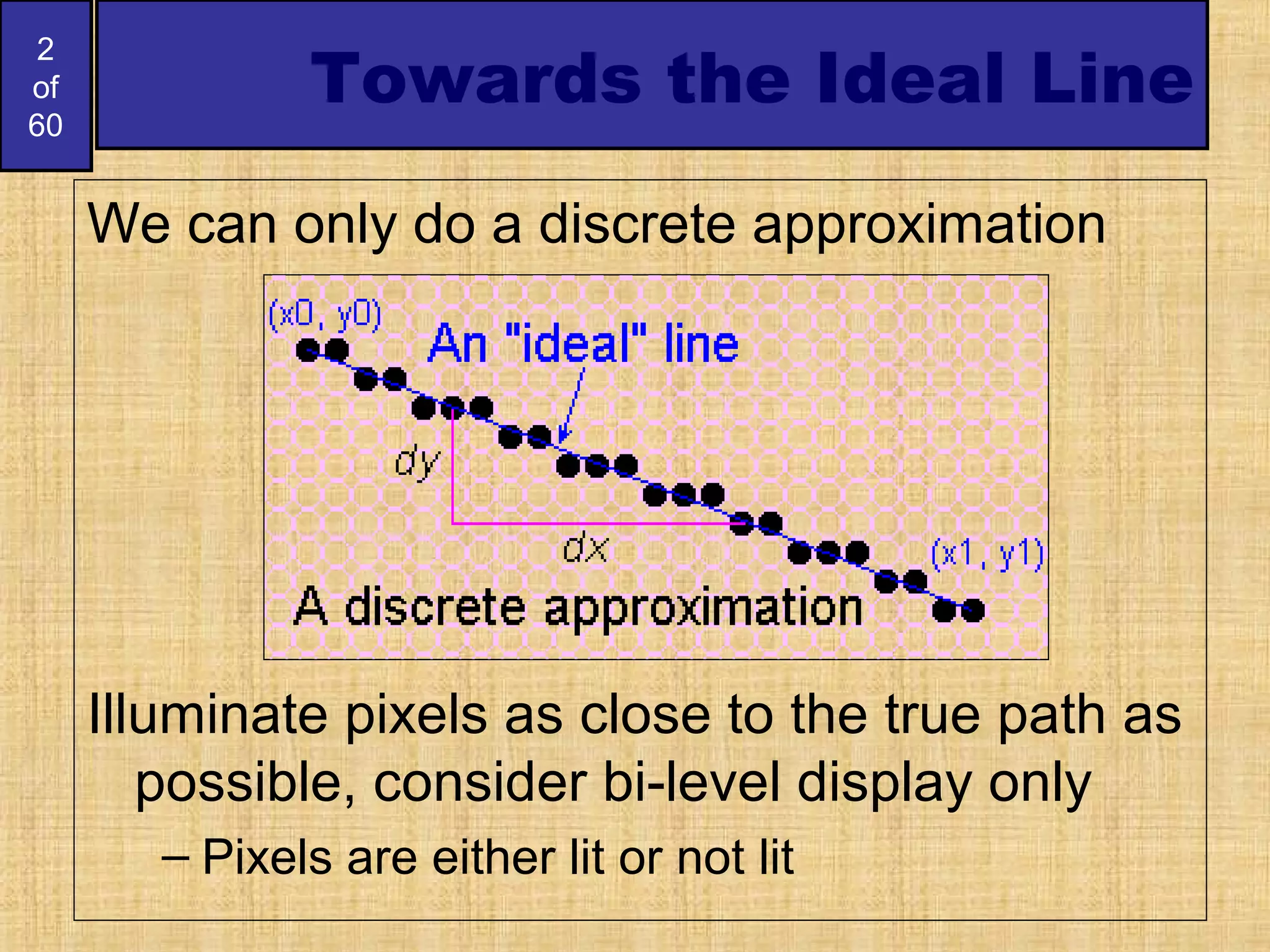 2
of
60

Towards the Ideal Line

We can only do a discrete approximation

(x0, y0)

An "ideal" line

dy

dx

(x1, y1)

A discrete approximation

Illuminate pixels as close to the true path as possible, consider bi-level display only

– Pixels are either lit or not lit